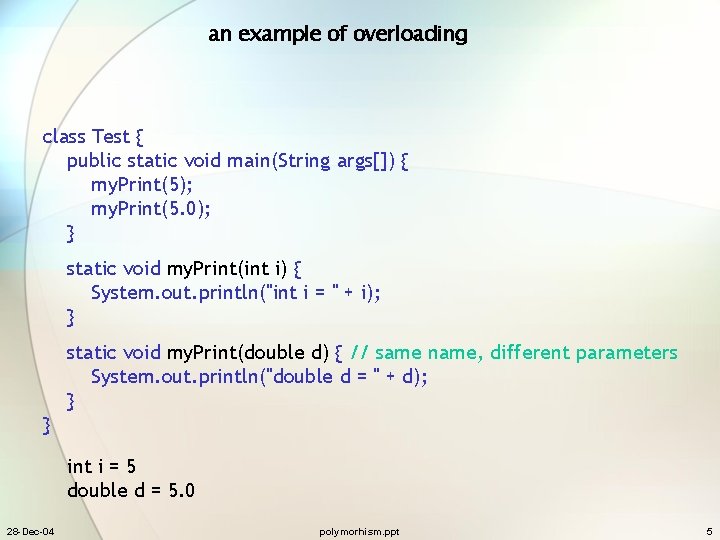 an example of overloading

class Test {
public static void main(String args[]) {
myPrint(5);
myPrint(5.0);
}

static void myPrint(int i) {
System.out.println("int i = " + i);
}

static void myPrint(double d) { // same name, different parameters
System.out.println("double d = " + d);
}
}

int i = 5
double d = 5.0

28-Dec-04

polymorhism.ppt

5